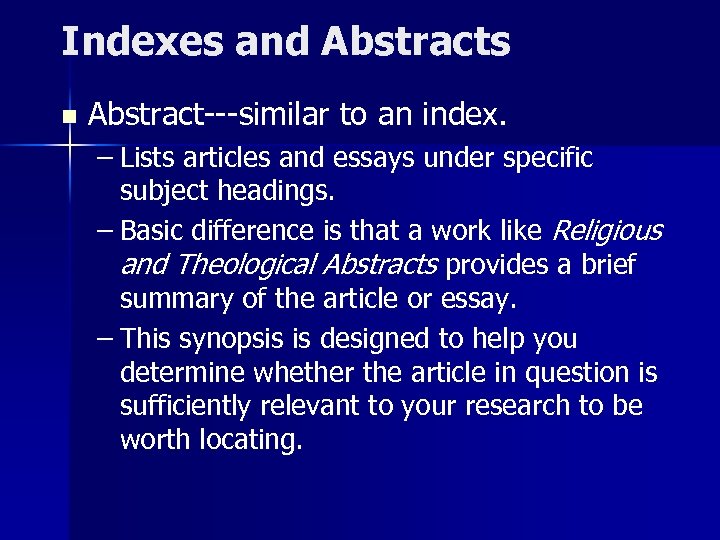 Indexes and Abstracts

Abstract---similar to an index.

– Lists articles and essays under specific subject headings.

– Basic difference is that a work like Religious and Theological Abstracts provides a brief summary of the article or essay.

– This synopsis is designed to help you determine whether the article in question is sufficiently relevant to your research to be worth locating.